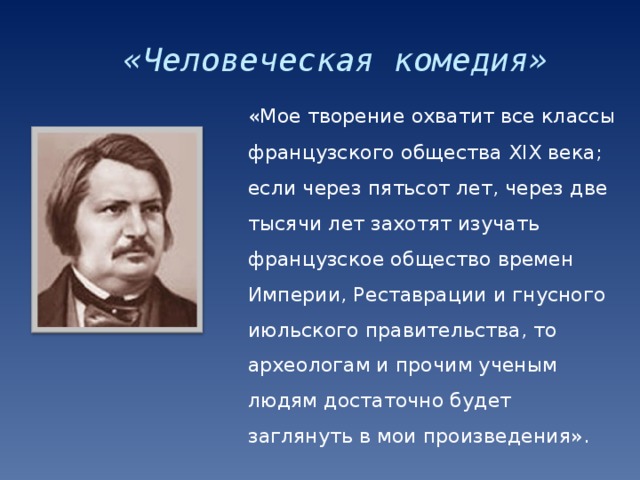 «Человеческая комедия»

«Мое творение охватит все классы французского общества XIX века; если через пятьсот лет, через две тысячи лет захотят изучать французское общество времен Империи, Реставрации и гнусного июльского правительства, то археологам и прочим ученым людям достаточно будет заглянуть в мои произведения».